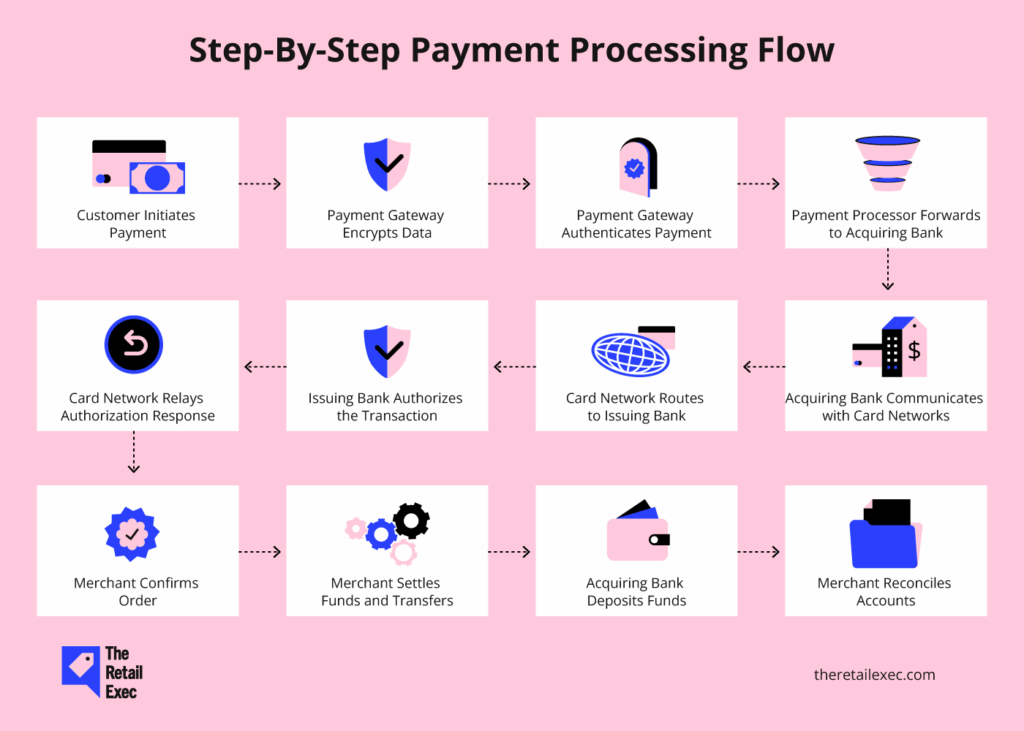 Step-By-Step Payment Processing Flow

Customer Initiates Payment

Payment Gateway Encrypts Data

Payment Gateway Authenticates Payment

Payment Processor Forwards to Acquiring Bank

Acquiring Bank Communicates with Card Networks

Card Network Routes to Issuing Bank

Issuing Bank Authorizes the Transaction

Card Network Relays Authorization Response

Merchant Confirms Order

Merchant Settles Funds and Transfers

Acquiring Bank Deposits Funds

Merchant Reconciles Accounts

The Retail Exec

theretailexec.com